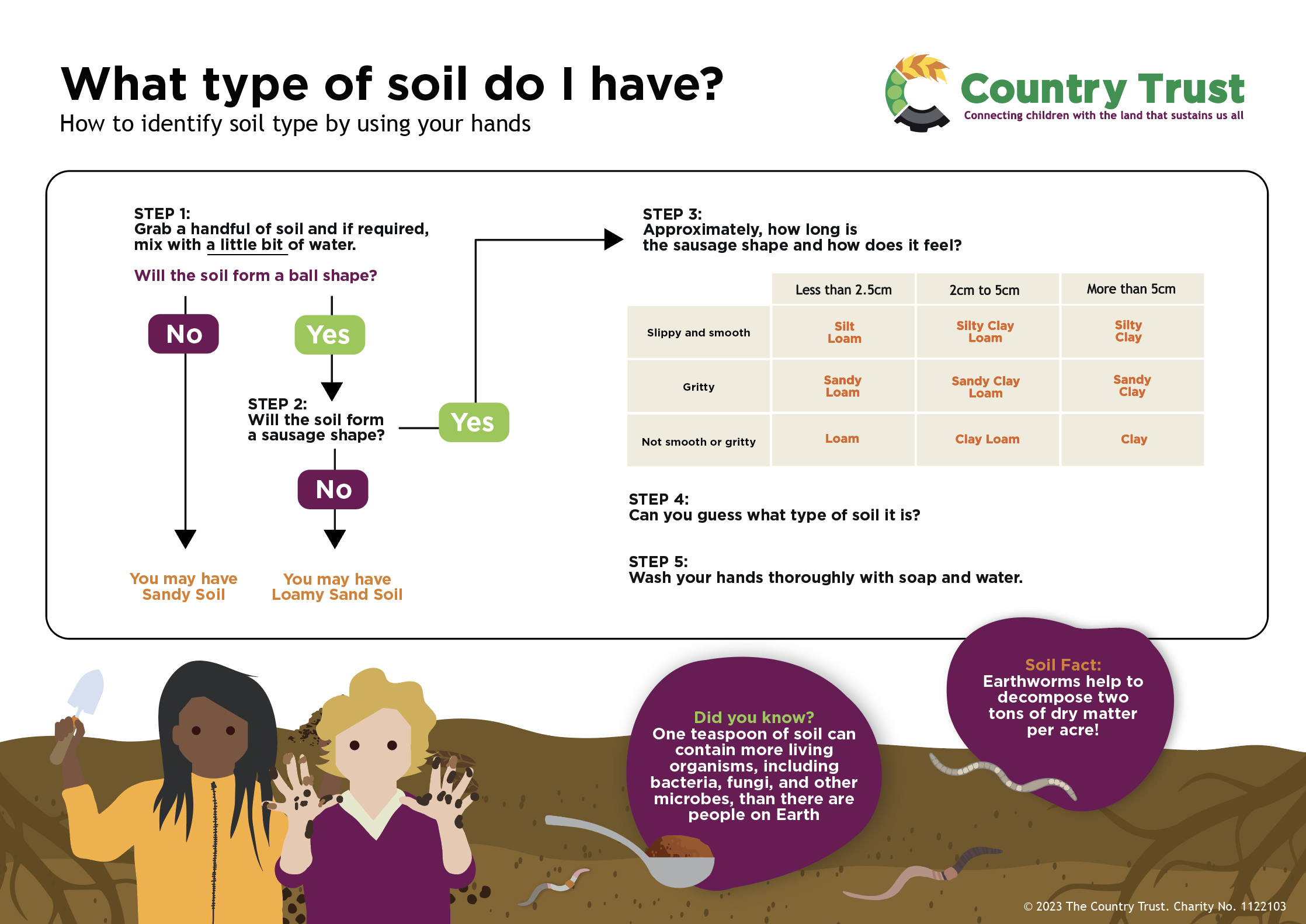 What type of soil do I have?
How to identify soil type by using your hands

Country Trust
Connecting children with the land that sustains us all

STEP 1:
Grab a handful of soil and if required, mix with a little bit of water.

Will the soil form a ball shape?

No

Yes

STEP 2:
Will the soil form a sausage shape?

Yes

No

You may have Sandy Soil

You may have Loamy Sand Soil

STEP 3:
Approximately, how long is the sausage shape and how does it feel?

| | Less than 2.5cm | 2cm to 5cm | More than 5cm |
|---|---|---|---|
| Slippy and smooth | Silt Loam | Silty Clay Loam | Silty Clay |
| Gritty | Sandy Loam | Sandy Clay Loam | Sandy Clay |
| Not smooth or gritty | Loam | Clay Loam | Clay |

STEP 4:
Can you guess what type of soil it is?

STEP 5:
Wash your hands thoroughly with soap and water.

Did you know?
One teaspoon of soil can contain more living organisms, including bacteria, fungi, and other microbes, than there are people on Earth

Soil Fact:
Earthworms help to decompose two tons of dry matter per acre!

© 2023 The Country Trust. Charity No. 1122103